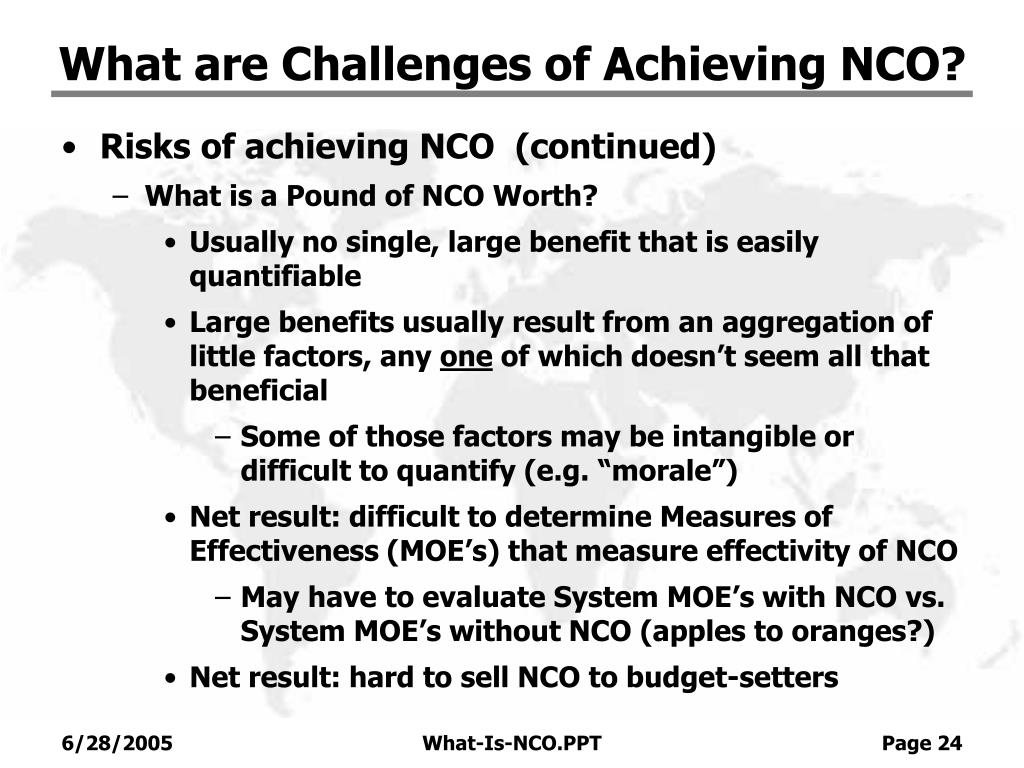 What are Challenges of Achieving NCO?

• Risks of achieving NCO (continued)
– What is a Pound of NCO Worth?
• Usually no single, large benefit that is easily quantifiable
• Large benefits usually result from an aggregation of little factors, any one of which doesn't seem all that beneficial
– Some of those factors may be intangible or difficult to quantify (e.g. "morale")
• Net result: difficult to determine Measures of Effectiveness (MOE's) that measure effectivity of NCO
– May have to evaluate System MOE's with NCO vs. System MOE's without NCO (apples to oranges?)
• Net result: hard to sell NCO to budget-setters

6/28/2005 What-Is-NCO.PPT Page 24